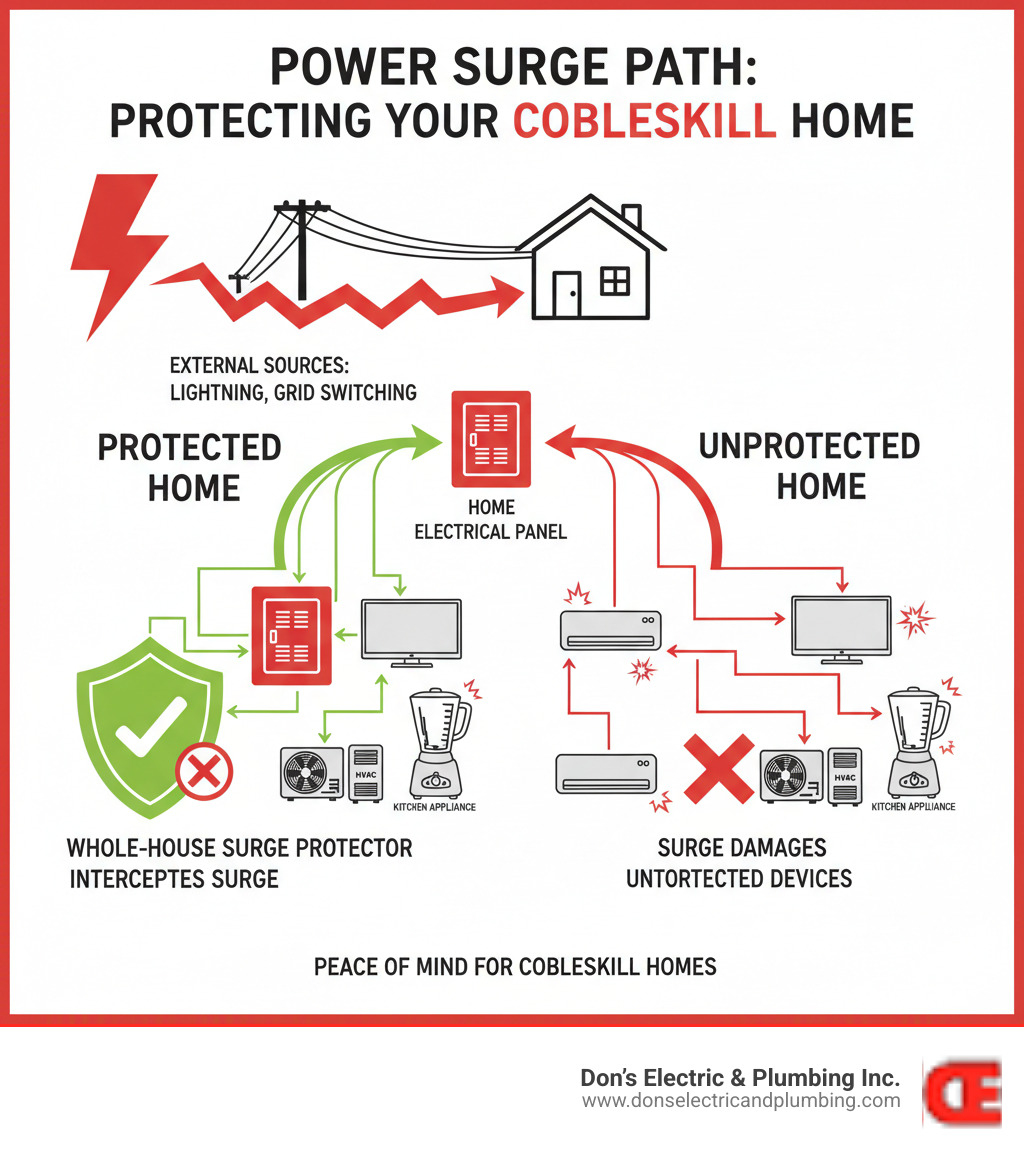 POWER SURGE PATH:
PROTECTING YOUR COBLESKILL HOME

EXTERNAL SOURCES:
LIGHTNING, GRID SWITCHING

PROTECTED HOME

HOME
ELECTRICAL PANEL

UNPROTECTED HOME

HVAC

KITCHEN APPLIANCE

HVAC

KITCHEN APPLIANCE

WHOLE-HOUSE SURGE PROTECTOR
INTERCEPTES SURGE

SURGE DAMAGES
UNTORTECTED DEVICES

PEACE OF MIND FOR COBLESKILL HOMES

Don's Electric & Plumbing Inc.
www.donselectricandplumbing.com

DE